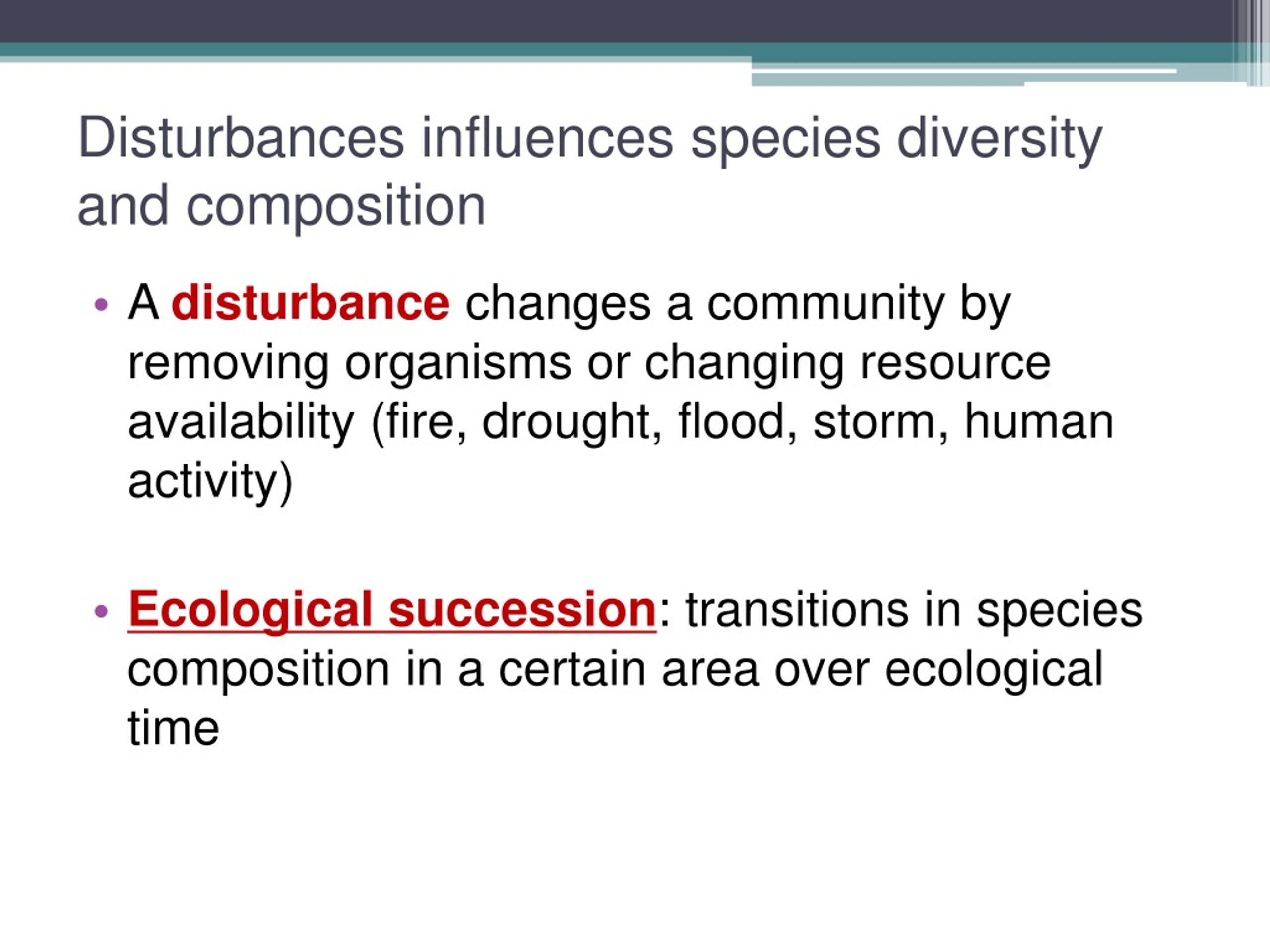 Disturbances influences species diversity and composition

• A disturbance changes a community by removing organisms or changing resource availability (fire, drought, flood, storm, human activity)

• Ecological succession: transitions in species composition in a certain area over ecological time